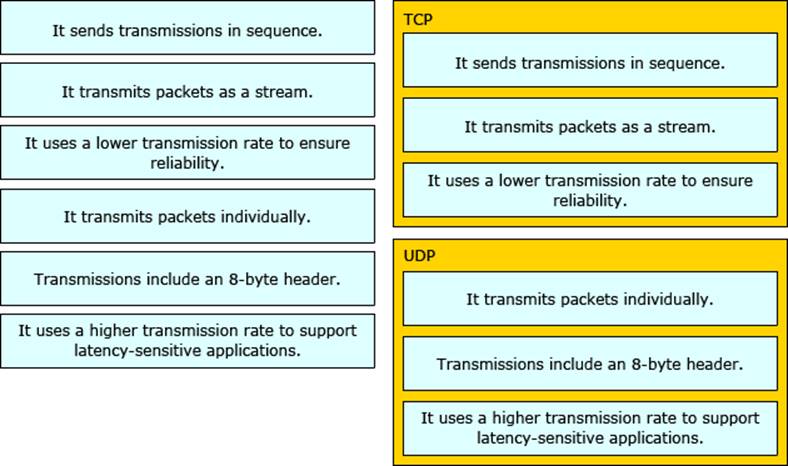 It sends transmissions in sequence.

It transmits packets as a stream.

It uses a lower transmission rate to ensure reliability.

It transmits packets individually.

Transmissions include an 8-byte header.

It uses a higher transmission rate to support latency-sensitive applications.

TCP

It sends transmissions in sequence.

It transmits packets as a stream.

It uses a lower transmission rate to ensure reliability.

UDP

It transmits packets individually.

Transmissions include an 8-byte header.

It uses a higher transmission rate to support latency-sensitive applications.